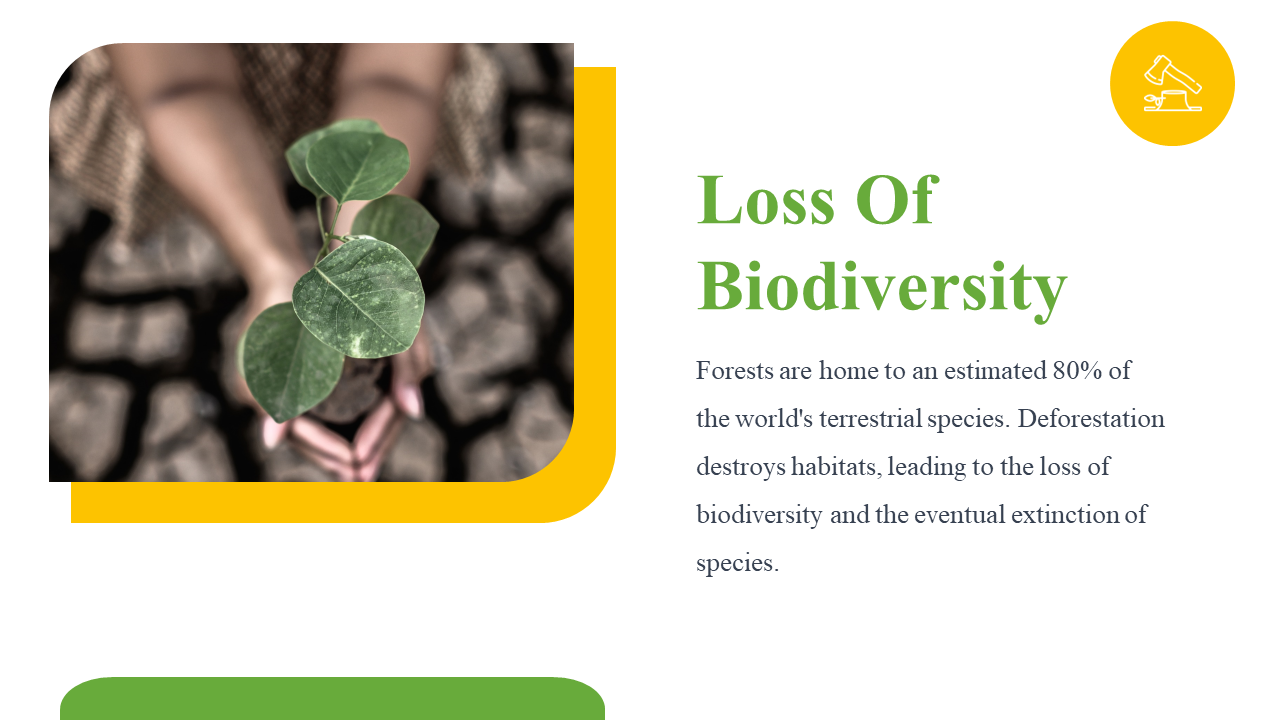 Loss Of Biodiversity

Forests are home to an estimated 80% of the world's terrestrial species. Deforestation destroys habitats, leading to the loss of biodiversity and the eventual extinction of species.